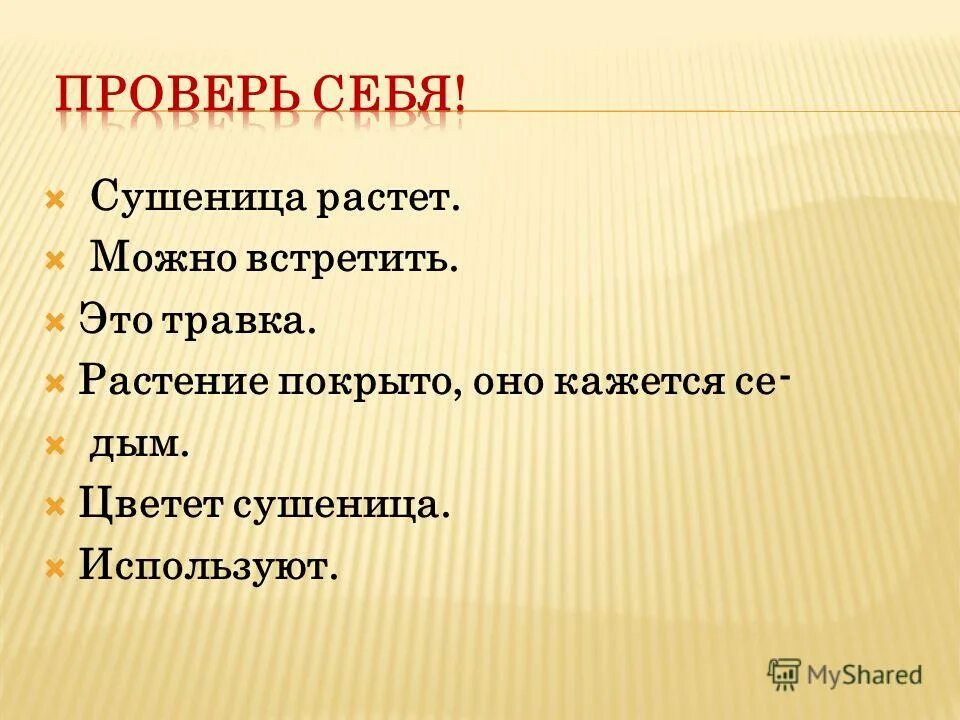 ПРОВЕРЬ СЕБЯ!

Сушеница растет.
Можно встретить.
Это травка.
Растение покрыто, оно кажется се-
дым.
Цветет сушеница.
Используют.

MyShared